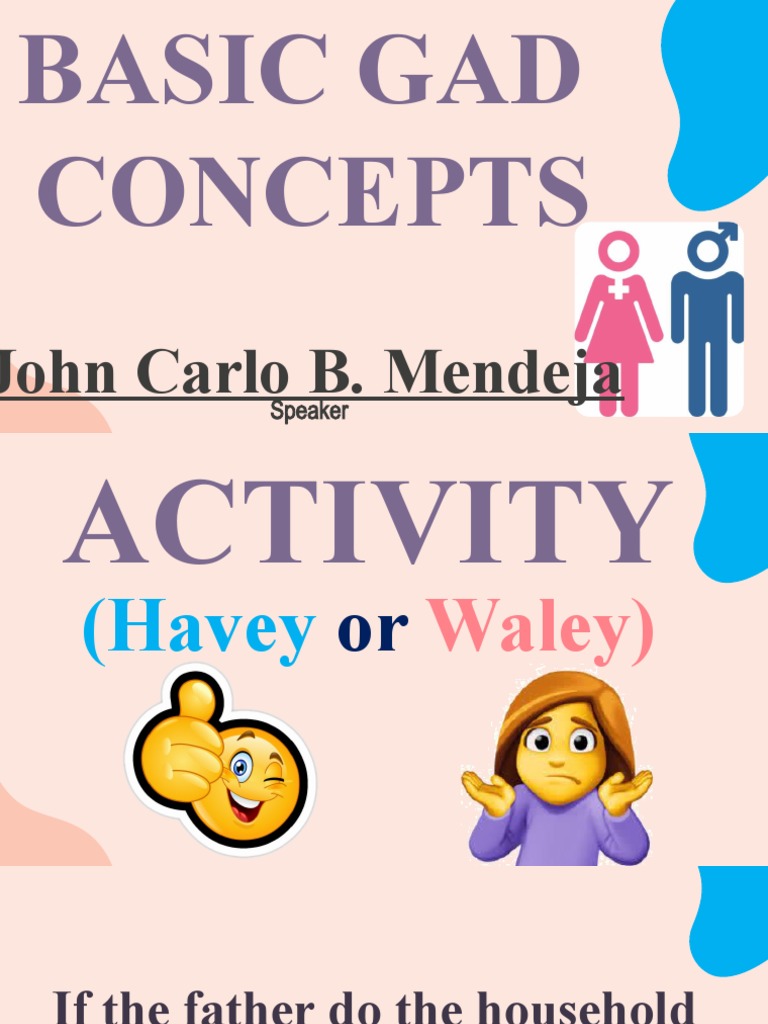 BASIC GAD CONCEPTS

John Carlo B. Mendeja
Speaker

ACTIVITY
(Havey or Waley)

If the father do the household